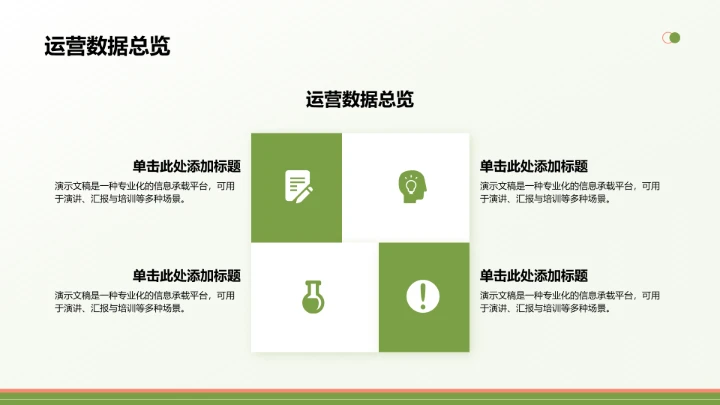 运营数据总览

运营数据总览

单击此处添加标题
演示文稿是一种专业化的信息承载平台，可用于演讲、汇报与培训等多种场景。

单击此处添加标题
演示文稿是一种专业化的信息承载平台，可用于演讲、汇报与培训等多种场景。

单击此处添加标题
演示文稿是一种专业化的信息承载平台，可用于演讲、汇报与培训等多种场景。

单击此处添加标题
演示文稿是一种专业化的信息承载平台，可用于演讲、汇报与培训等多种场景。